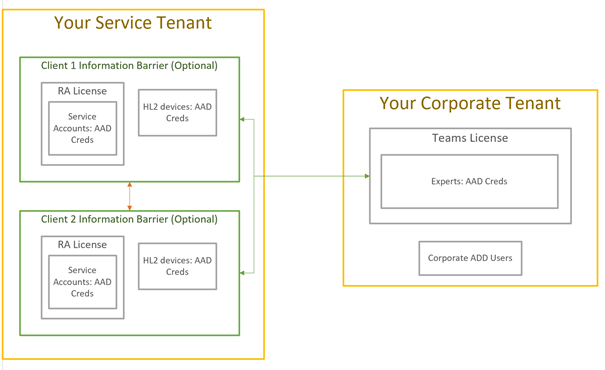 Your Service Tenant

Client 1 Information Barrier (Optional)

RA License

Service Accounts: AAD Creds

HL2 devices: AAD Creds

Client 2 Information Barrier (Optional)

RA License

Service Accounts: AAD Creds

HL2 devices: AAD Creds

Your Corporate Tenant

Teams License

Experts: AAD Creds

Corporate ADD Users